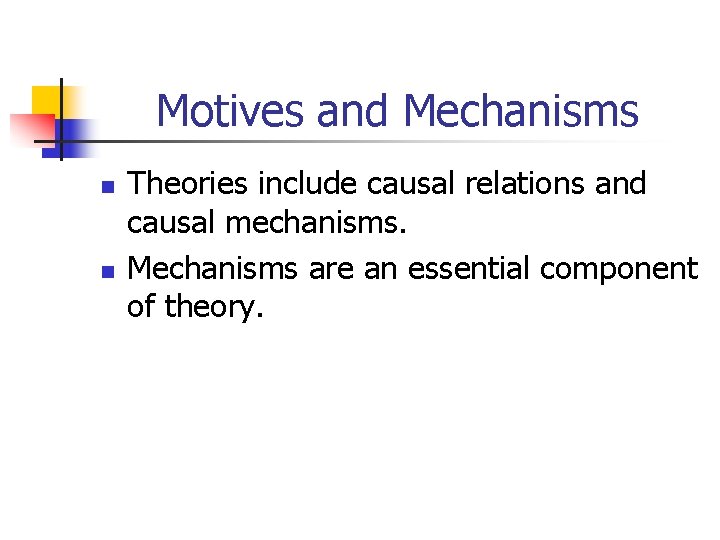 Motives and Mechanisms

- Theories include causal relations and causal mechanisms.
- Mechanisms are an essential component of theory.